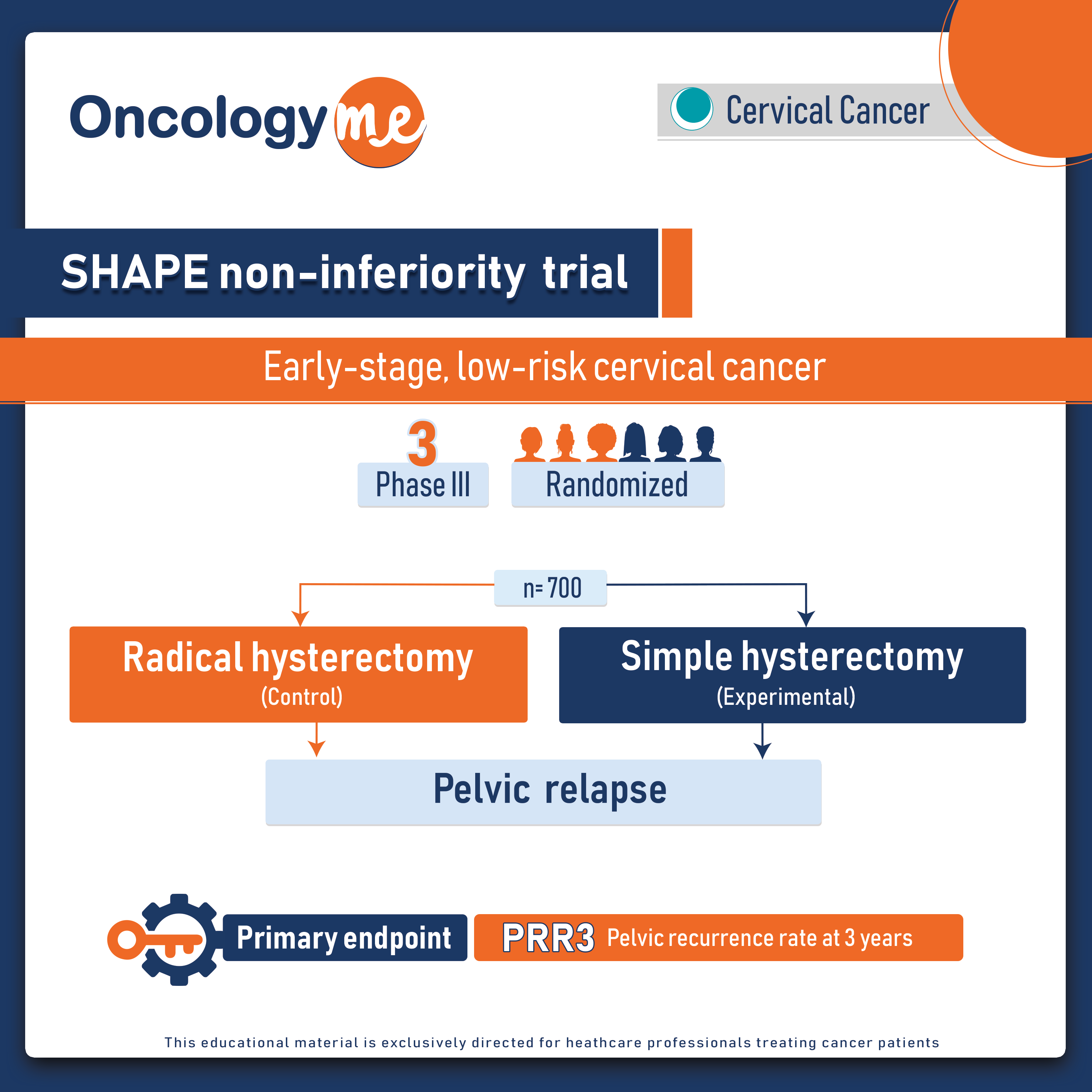 Oncology me

Cervical Cancer

SHAPE non-inferiority trial

Early-stage, low-risk cervical cancer

3
Phase III

Randomized

n= 700

Radical hysterectomy
(Control)

Simple hysterectomy
(Experimental)

Pelvic relapse

Primary endpoint

PRR3 Pelvic recurrence rate at 3 years

This educational material is exclusively directed for heathcare professionals treating cancer patients